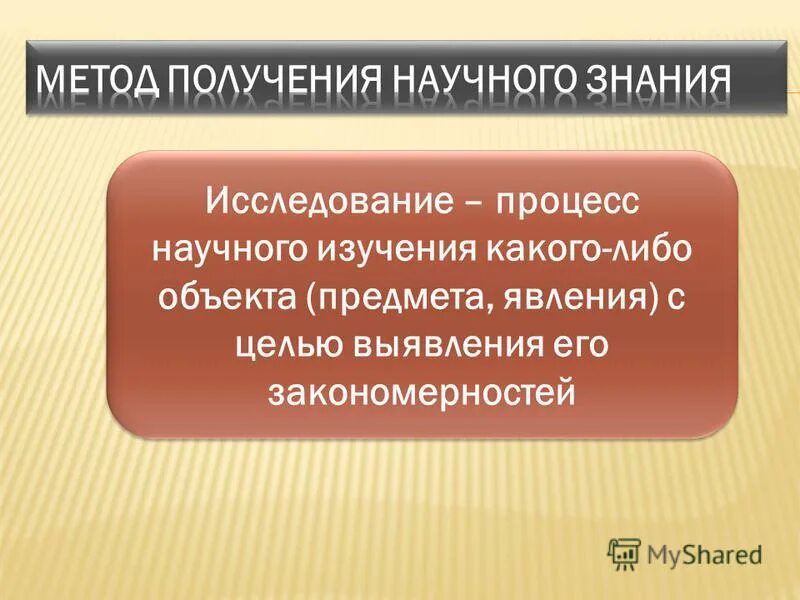 МЕТОД ПОЛУЧЕНИЯ НАУЧНОГО ЗНАНИЯ

Исследование – процесс научного изучения какого-либо объекта (предмета, явления) с целью выявления его закономерностей

MyShared